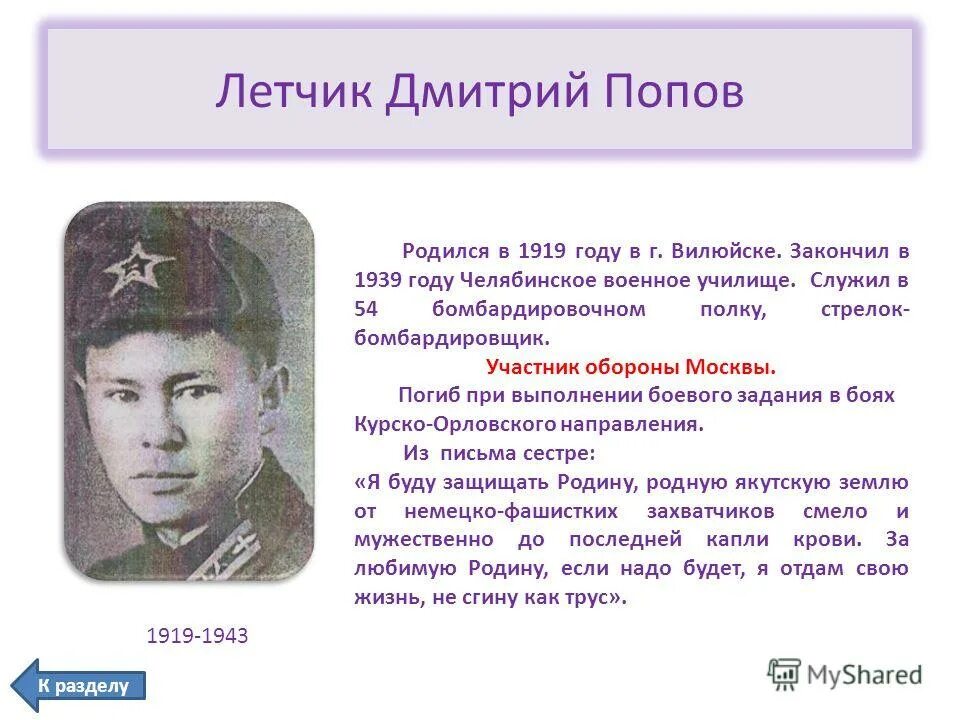 Летчик Дмитрий Попов

Родился в 1919 году в г. Вилюйске. Закончил в 1939 году Челябинское военное училище. Служил в 54 бомбардировочном полку, стрелок-бомбардировщик.

Участник обороны Москвы.

Погиб при выполнении боевого задания в боях Курско-Орловского направления.

Из письма сестре:

«Я буду защищать Родину, родную якутскую землю от немецко-фашистких захватчиков смело и мужественно до последней капли крови. За любимую Родину, если надо будет, я отдам свою жизнь, не сгину как трус».

1919-1943

К разделу

MyShared